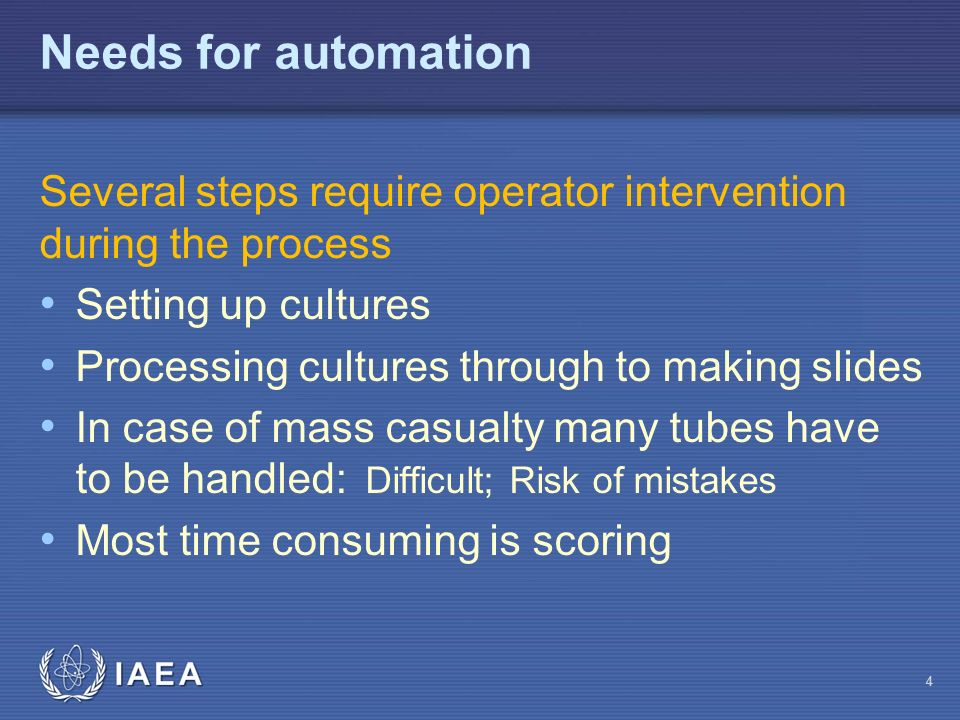 Needs for automation

Several steps require operator intervention during the process

• Setting up cultures
• Processing cultures through to making slides
• In case of mass casualty many tubes have to be handled: Difficult; Risk of mistakes
• Most time consuming is scoring

IAEA

4